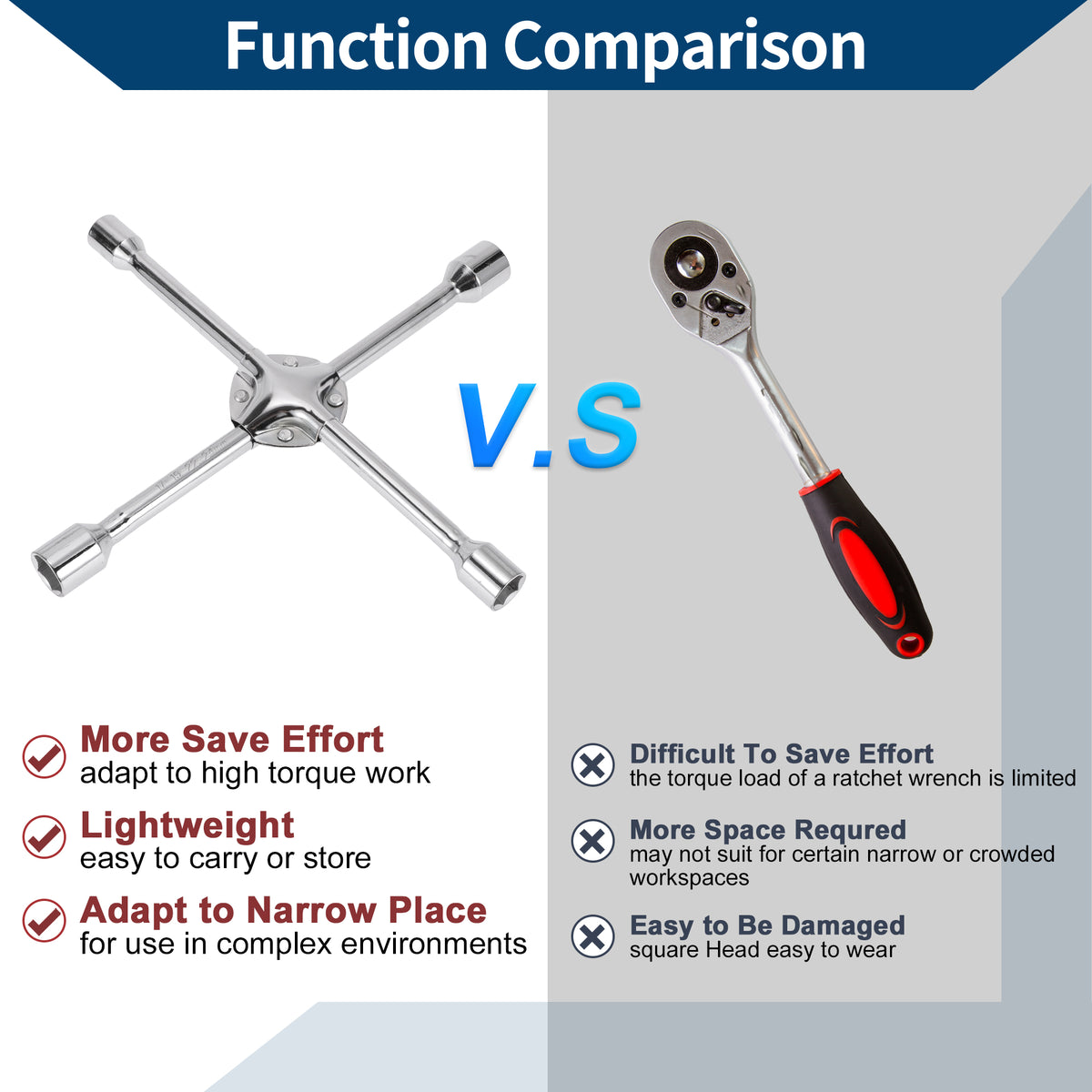 Function Comparison

V.S

More Save Effort
adapt to high torque work

Lightweight
easy to carry or store

Adapt to Narrow Place
for use in complex environments

Difficult To Save Effort
the torque load of a ratchet wrench is limited

More Space Requred
may not suit for certain narrow or crowded workspaces

Easy to Be Damaged
square Head easy to wear